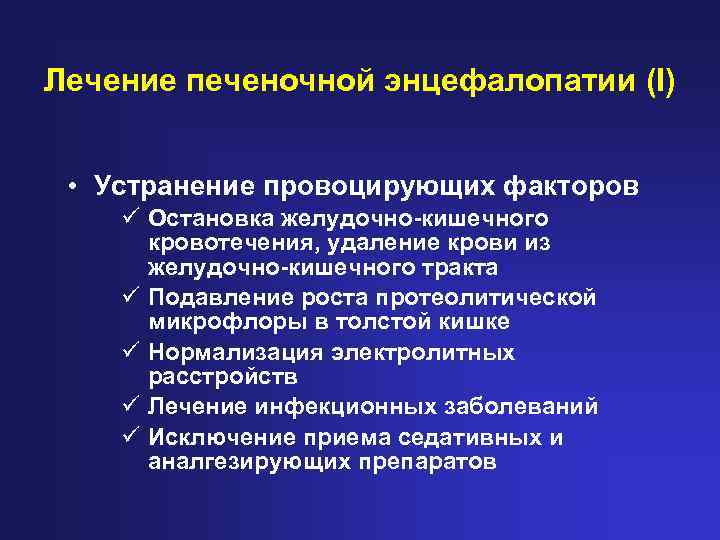 Лечение печеночной энцефалопатии (I)

• Устранение провоцирующих факторов
✓ Остановка желудочно-кишечного кровотечения, удаление крови из желудочно-кишечного тракта
✓ Подавление роста протеолитической микрофлоры в толстой кишке
✓ Нормализация электролитных расстройств
✓ Лечение инфекционных заболеваний
✓ Исключение приема седативных и аналгезирующих препаратов